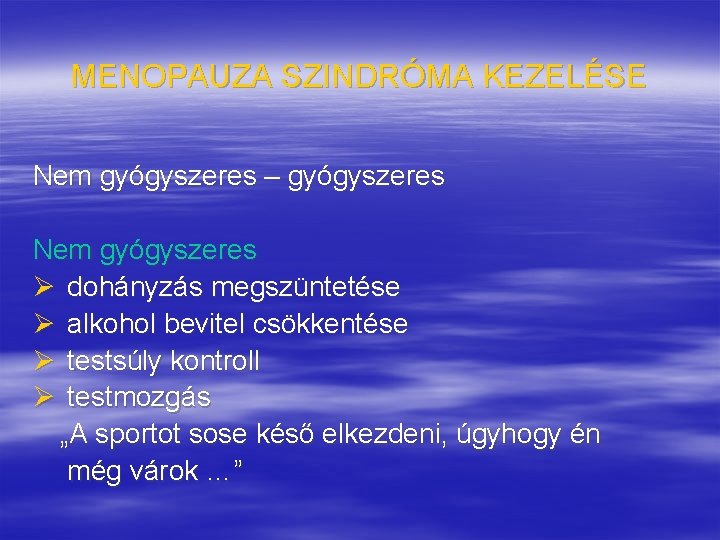 MENOPAUZA SZINDRÓMA KEZELÉSE

Nem gyógyszeres – gyógyszeres

Nem gyógyszeres
➢ dohányzás megszüntetése
➢ alkohol bevitel csökkentése
➢ testsúly kontroll
➢ testmozgás
„A sportot sose késő elkezdeni, úgyhogy én még várok ...”